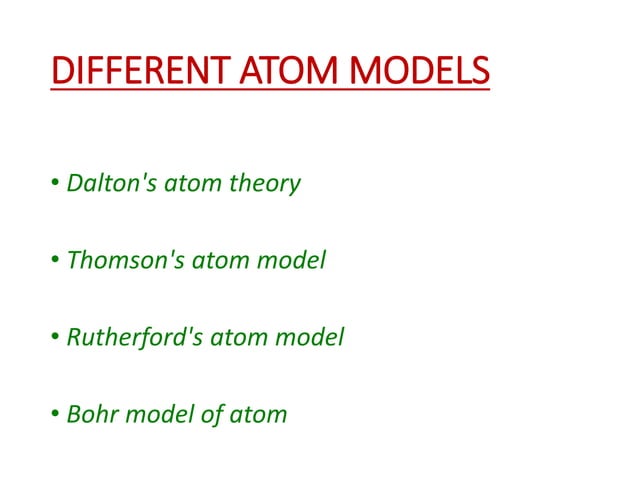 DIFFERENT ATOM MODELS

• Dalton's atom theory

• Thomson's atom model

• Rutherford's atom model

• Bohr model of atom